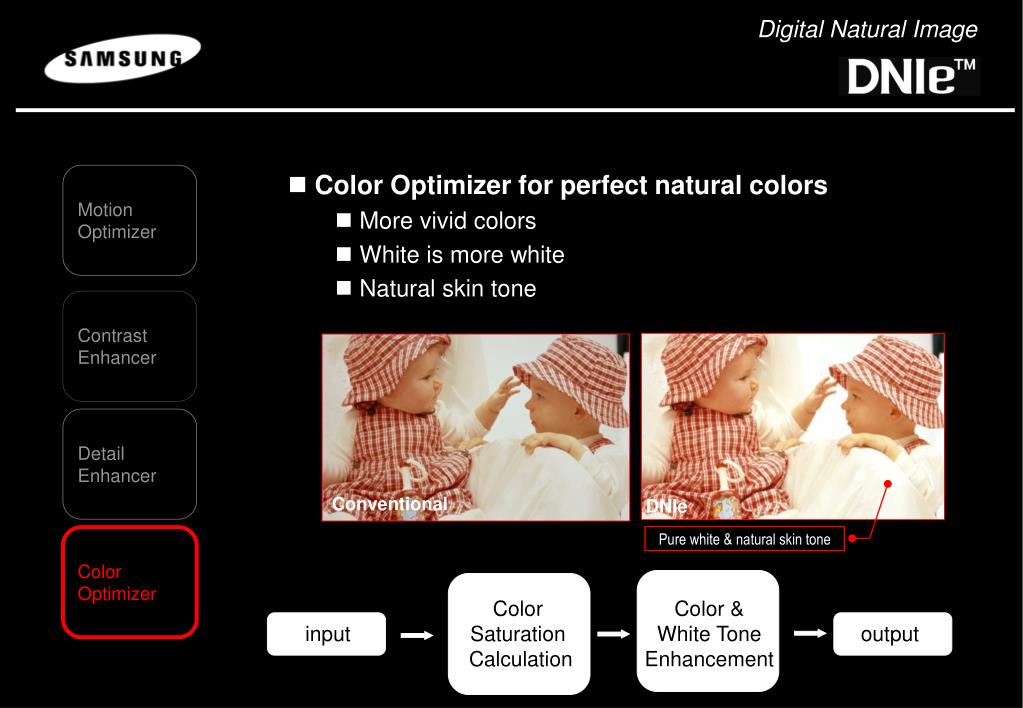 SAMSUNG

Digital Natural Image

DNIe™

Motion Optimizer

Contrast Enhancer

Detail Enhancer

Color Optimizer

■ Color Optimizer for perfect natural colors

■ More vivid colors

■ White is more white

■ Natural skin tone

Conventional

DNIe

Pure white & natural skin tone

input

Color Saturation Calculation

Color & White Tone Enhancement

output